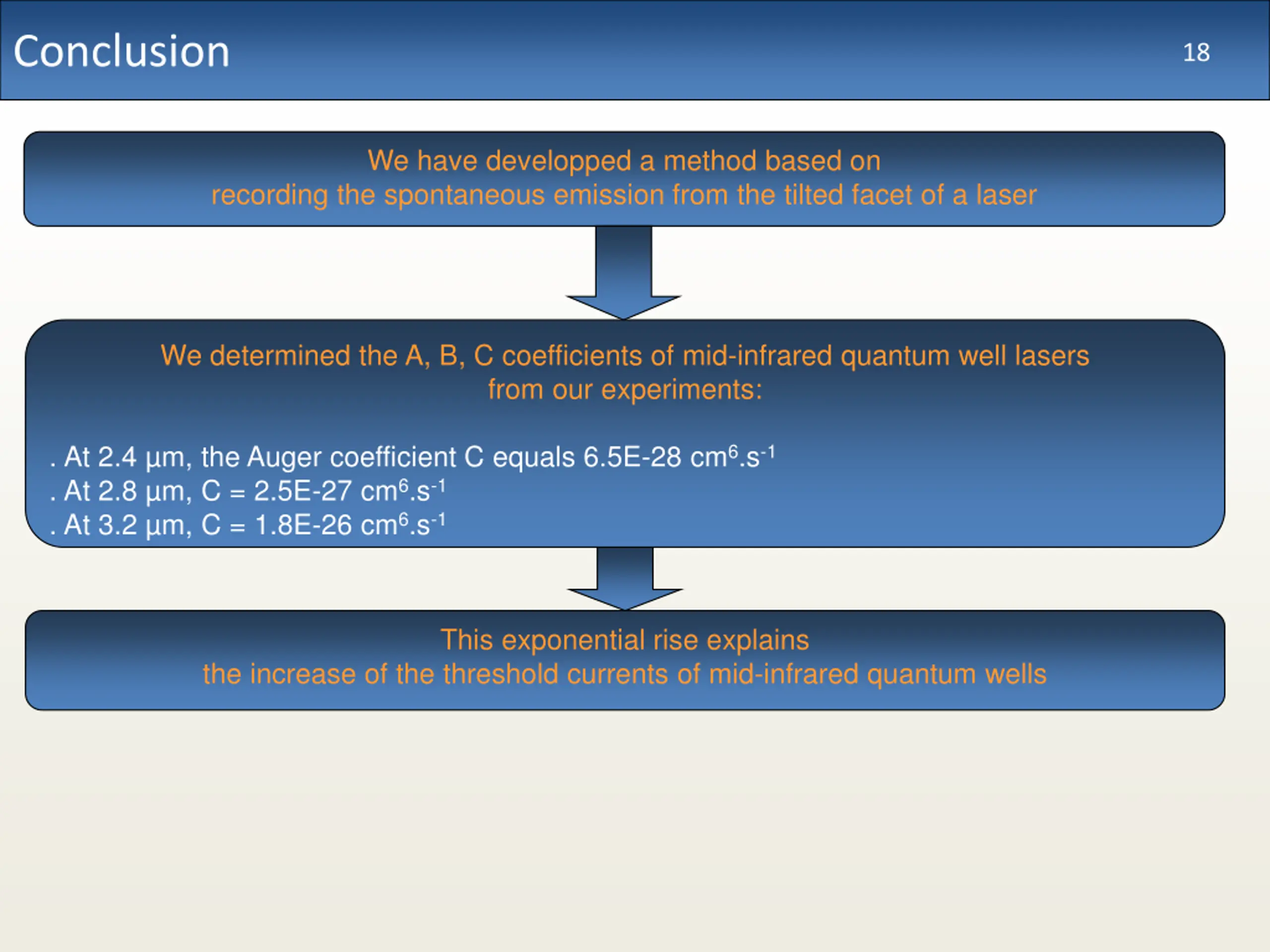 Conclusion

18

We have developped a method based on recording the spontaneous emission from the tilted facet of a laser

We determined the A, B, C coefficients of mid-infrared quantum well lasers from our experiments:

. At 2.4 µm, the Auger coefficient C equals 6.5E-28 $cm^6.s^{-1}$
. At 2.8 µm, C = 2.5E-27 $cm^6.s^{-1}$
. At 3.2 µm, C = 1.8E-26 $cm^6.s^{-1}$

This exponential rise explains the increase of the threshold currents of mid-infrared quantum wells